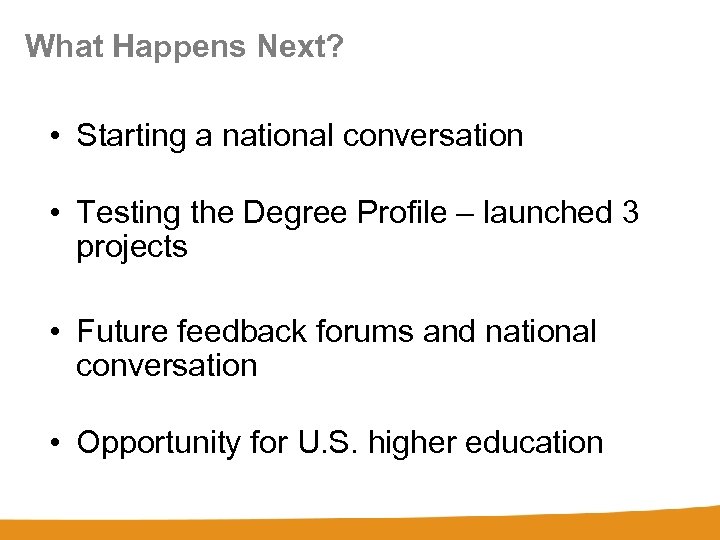 What Happens Next?

• Starting a national conversation

• Testing the Degree Profile – launched 3 projects

• Future feedback forums and national conversation

• Opportunity for U.S. higher education